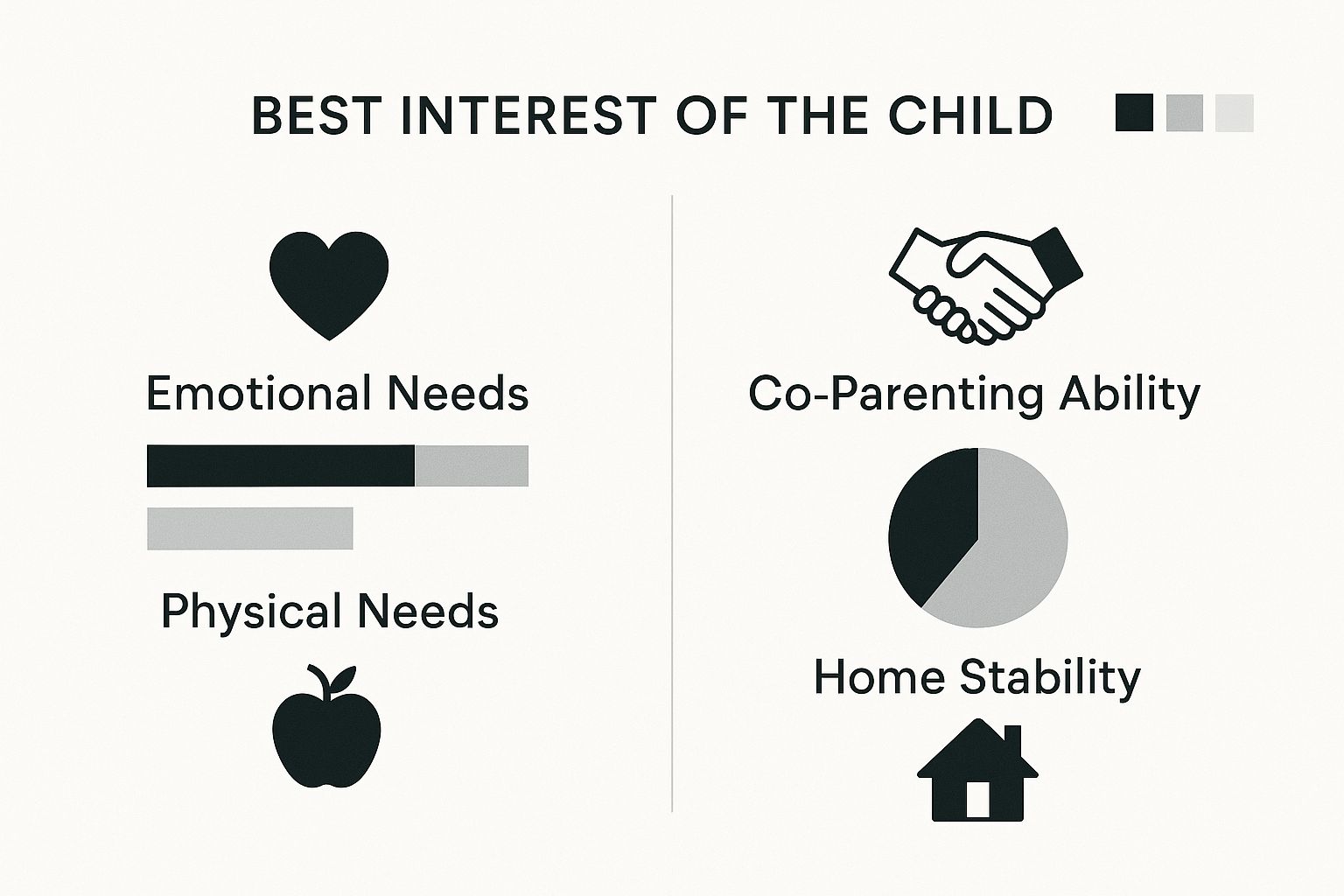 BEST INTEREST OF THE CHILD

Emotional Needs

Physical Needs

Co-Parenting Ability

Home Stability